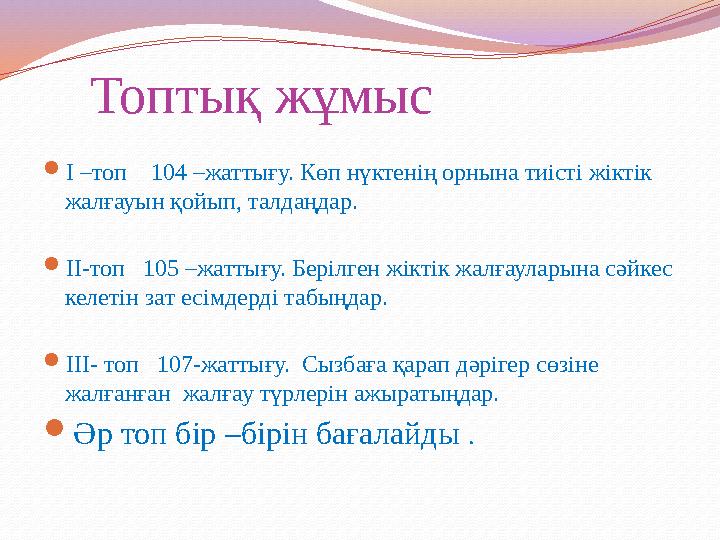 Топтық жұмыс

I –топ 104 –жаттығу. Көп нүктенің орнына тиісті жіктік жалғауын қойып, талдаңдар.

II-топ 105 –жаттығу. Берілген жіктік жалғауларына сәйкес келетін зат есімдерді табыңдар.

III- топ 107-жаттығу. Сызбаға қарап дәрігер сөзіне жалғанған жалғау түрлерін ажыратыңдар.

Әр топ бір –бірін бағалайды .